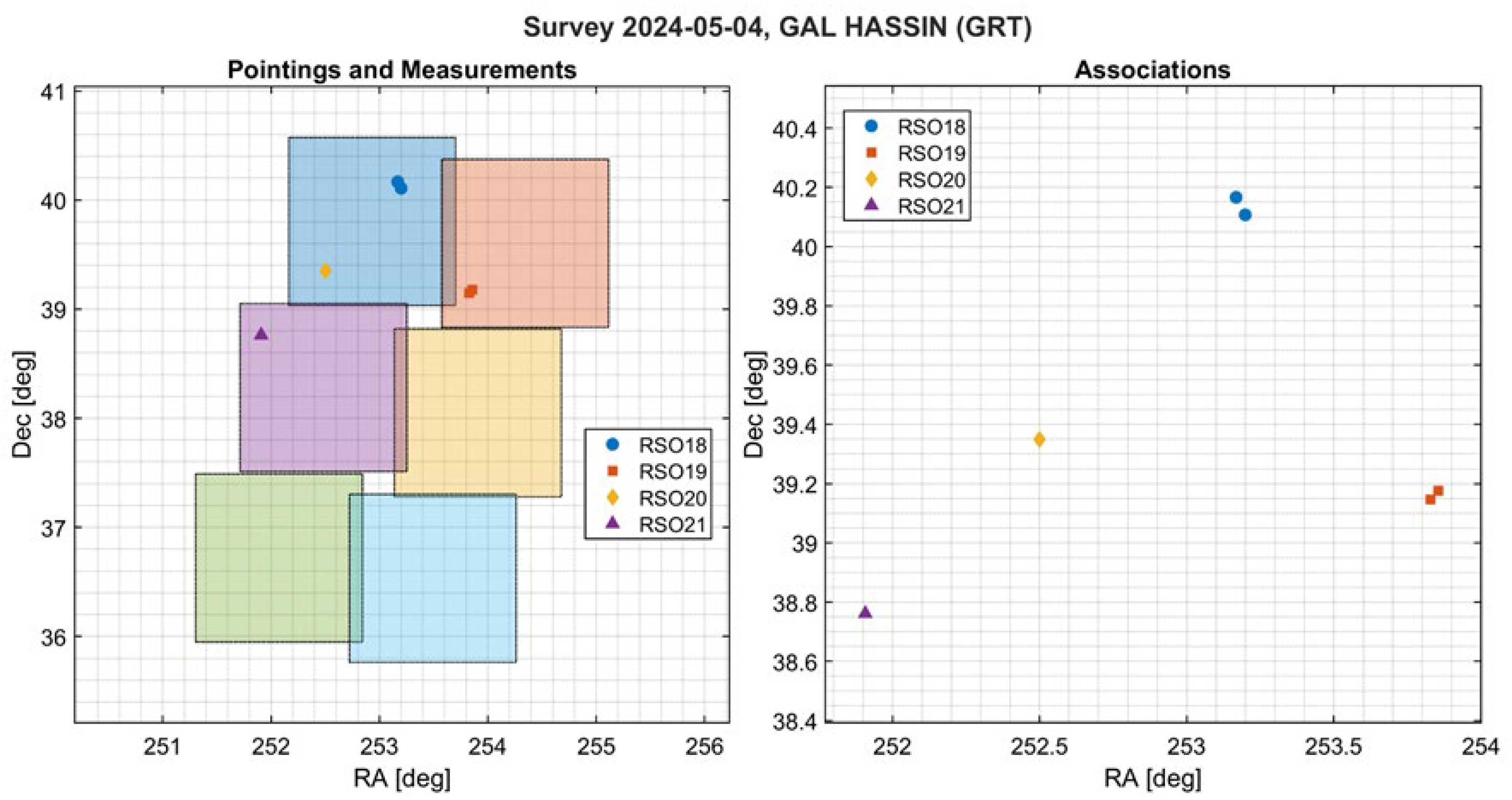 Survey 2024-05-04, GAL HASSIN (GRT)

Pointings and Measurements

41
40
39
38
37
36

Dec [deg]

RSO18
RSO19
RSO20
RSO21

251 252 253 254 255 256

RA [deg]

Associations

RSO18
RSO19
RSO20
RSO21

40.4
40.2
40
39.8
39.6
39.4
39.2
39
38.8
38.6
38.4

Dec [deg]

252 252.5 253 253.5 254

RA [deg]